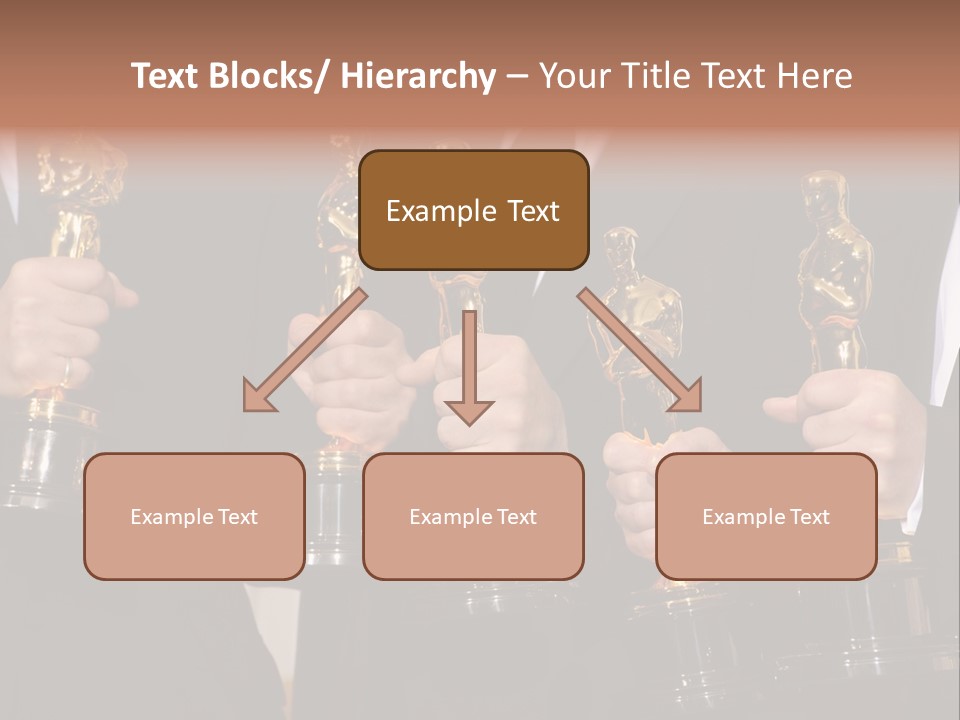 Text Blocks/ Hierarchy – Your Title Text Here

Example Text

Example Text

Example Text

Example Text